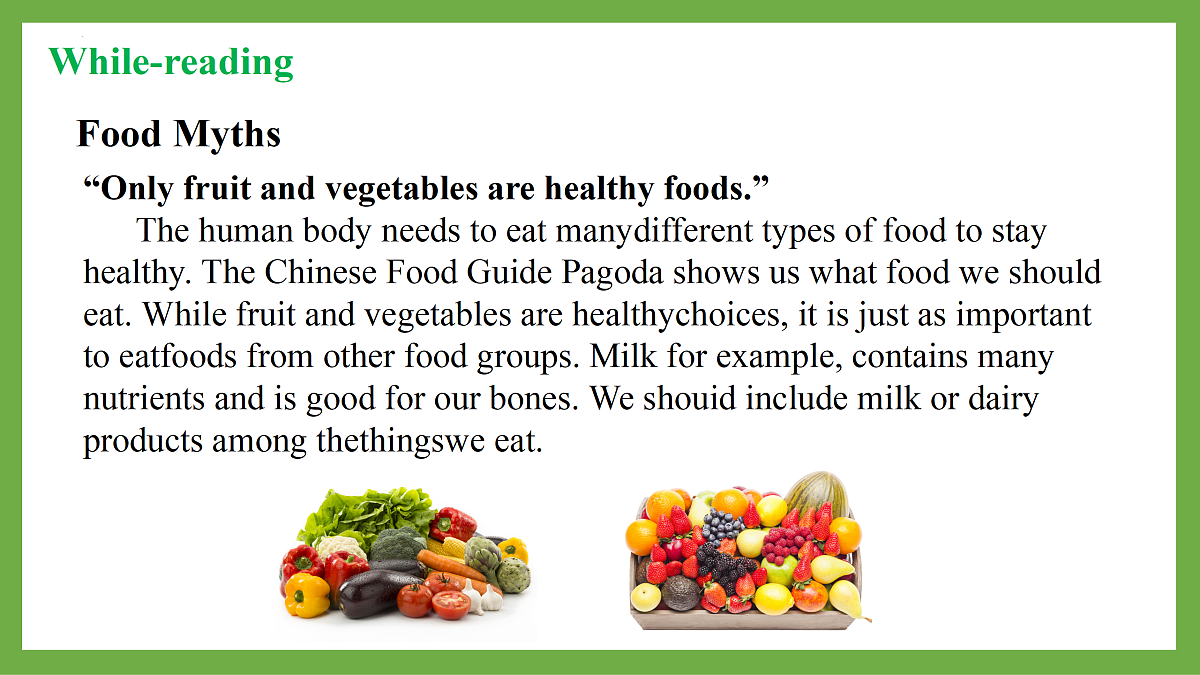 While-reading

Food Myths

“Only fruit and vegetables are healthy foods.”

The human body needs to eat manydifferent types of food to stay healthy. The Chinese Food Guide Pagoda shows us what food we should eat. While fruit and vegetables are healthychoices, it is just as important to eatfoods from other food groups. Milk for example, contains many nutrients and is good for our bones. We shouid include milk or dairy products among thethingswe eat.